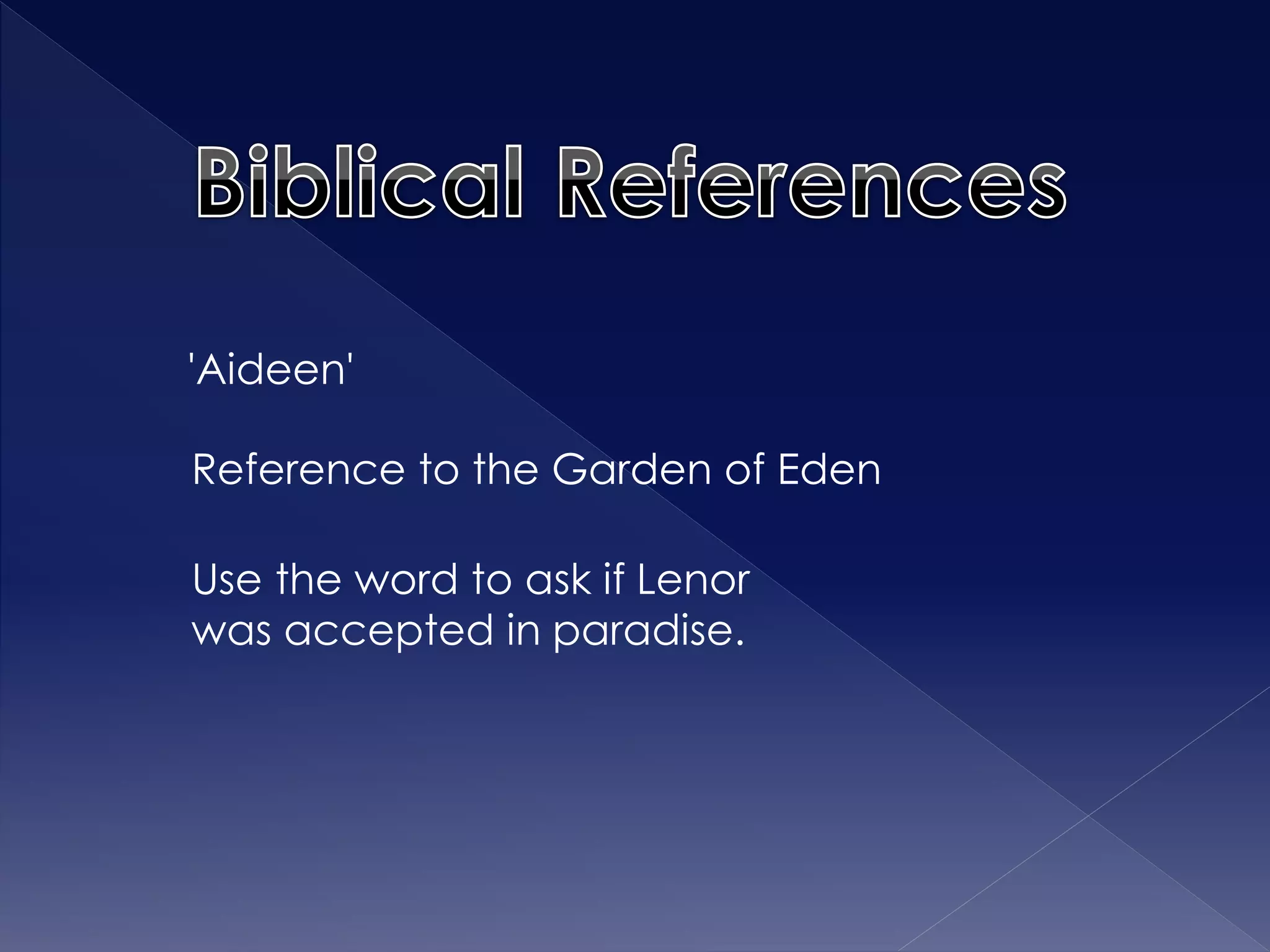 Biblical References

'Aideen'

Reference to the Garden of Eden

Use the word to ask if Lenor was accepted in paradise.